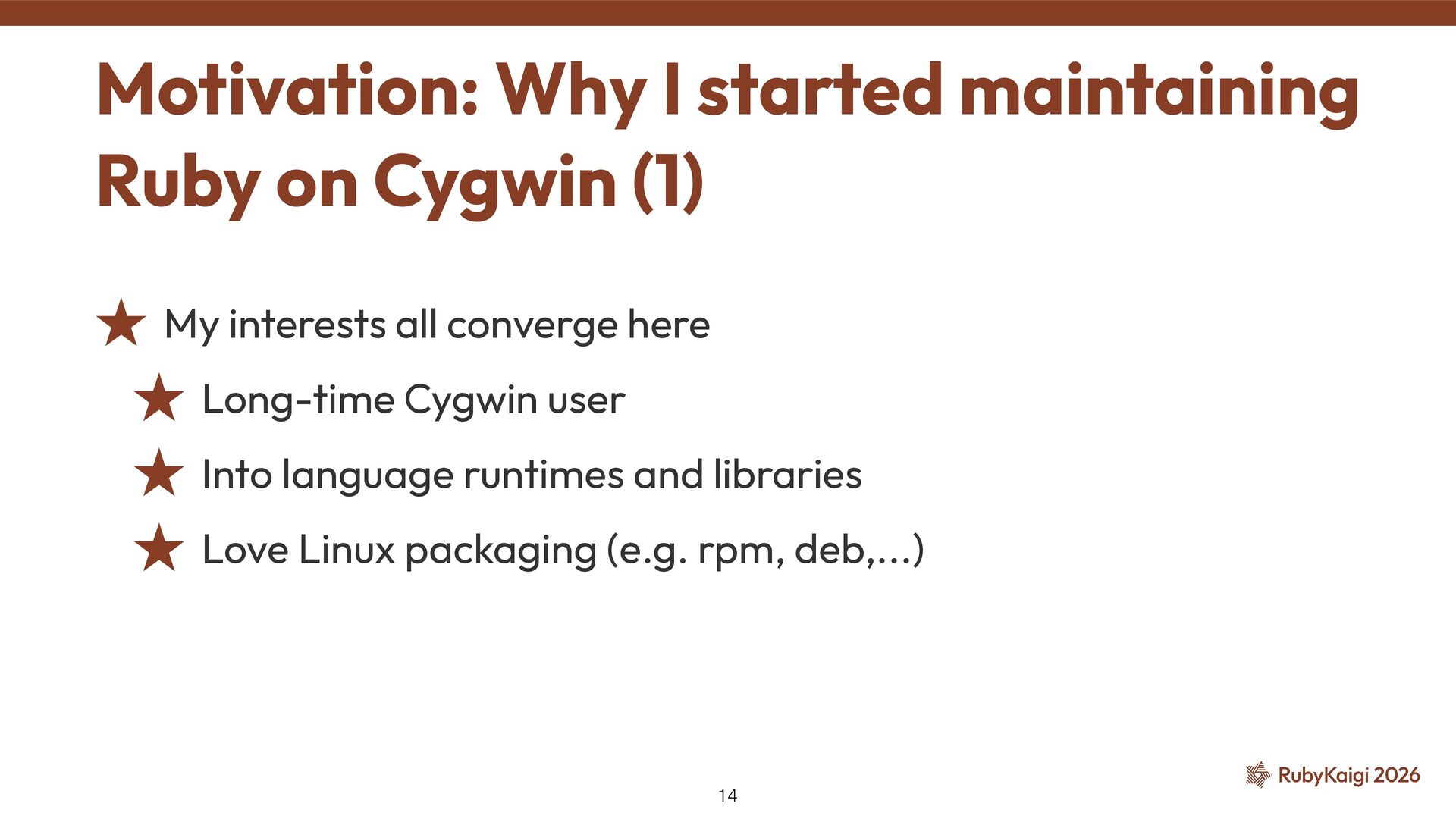 Motivation: Why I started maintaining Ruby on Cygwin (1)

★ My interests all converge here

★ Long-time Cygwin user

★ Into language runtimes and libraries

★ Love Linux packaging (e.g. rpm, deb,...)

14

RubyKaigi 2026